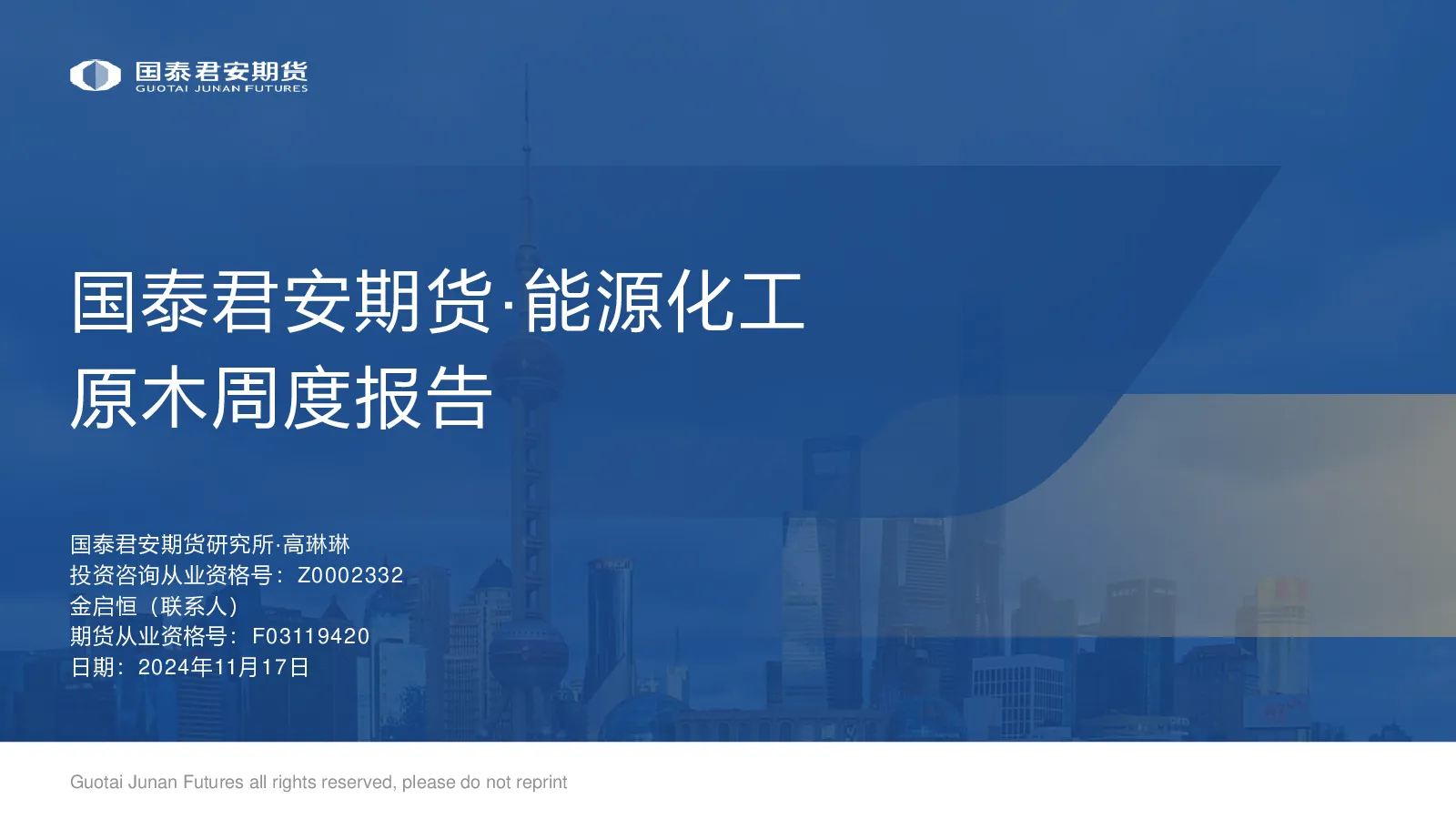 国泰君安期货
GUOTAI JUNAN FUTURES

国泰君安期货·能源化工
原木周度报告

国泰君安期货研究所·高琳琳
投资咨询从业资格号：Z0002332
金启恒（联系人）
期货从业资格号：F03119420
日期：2024年11月17日

Guotai Junan Futures all rights reserved, please do not reprint